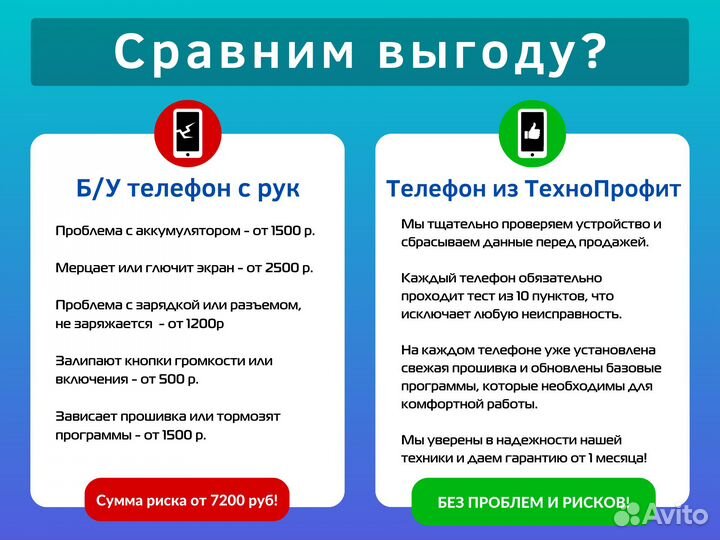 Сравним выгоду?

Б/У телефон с рук

Проблема с аккумулятором - от 1500 р.

Мерцает или глючит экран - от 2500 р.

Проблема с зарядкой или разъемом, не заряжается - от 1200р

Залипают кнопки громкости или включения - от 500 р.

Зависает прошивка или тормозят программы - от 1500 р.

Сумма риска от 7200 руб!

Телефон из ТехноПрофит

Мы тщательно проверяем устройство и сбрасываем данные перед продажей.

Каждый телефон обязательно проходит тест из 10 пунктов, что исключает любую неисправность.

На каждом телефоне уже установлена свежая прошивка и обновлены базовые программы, которые необходимы для комфортной работы.

Мы уверены в надежности нашей техники и даем гарантию от 1 месяца!

БЕЗ ПРОБЛЕМ И РИСКОВ!

Avito